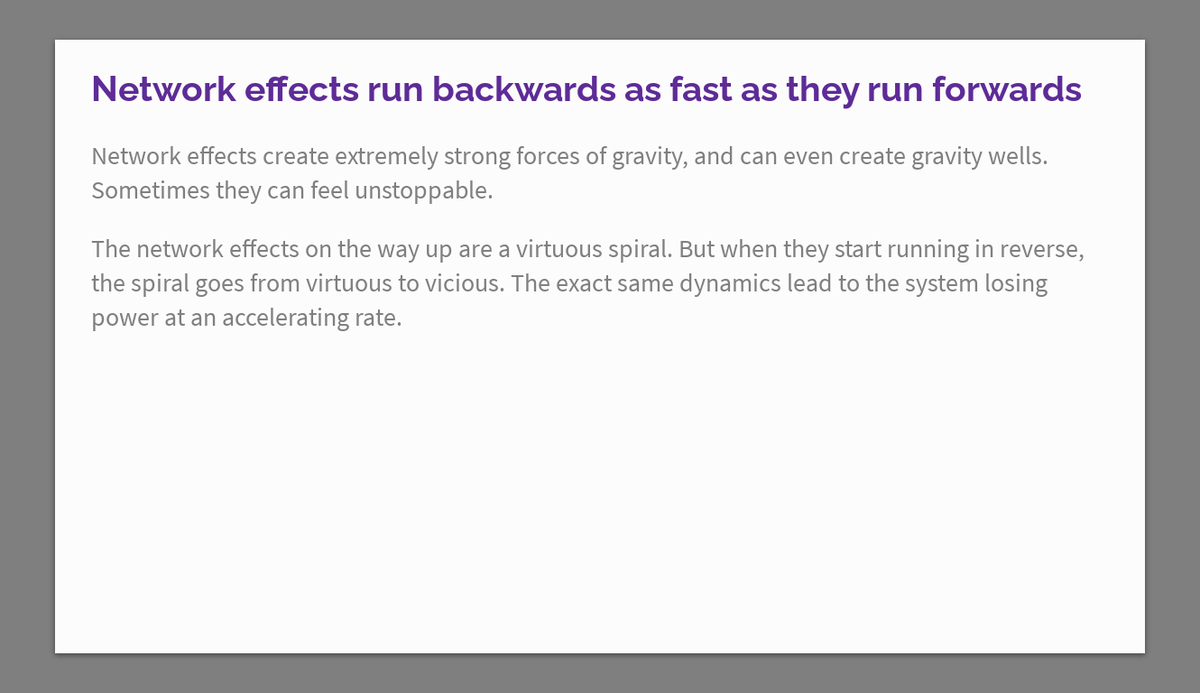 Network effects run backwards as fast as they run forwards

Network effects create extremely strong forces of gravity, and can even create gravity wells. Sometimes they can feel unstoppable.

The network effects on the way up are a virtuous spiral. But when they start running in reverse, the spiral goes from virtuous to vicious. The exact same dynamics lead to the system losing power at an accelerating rate.